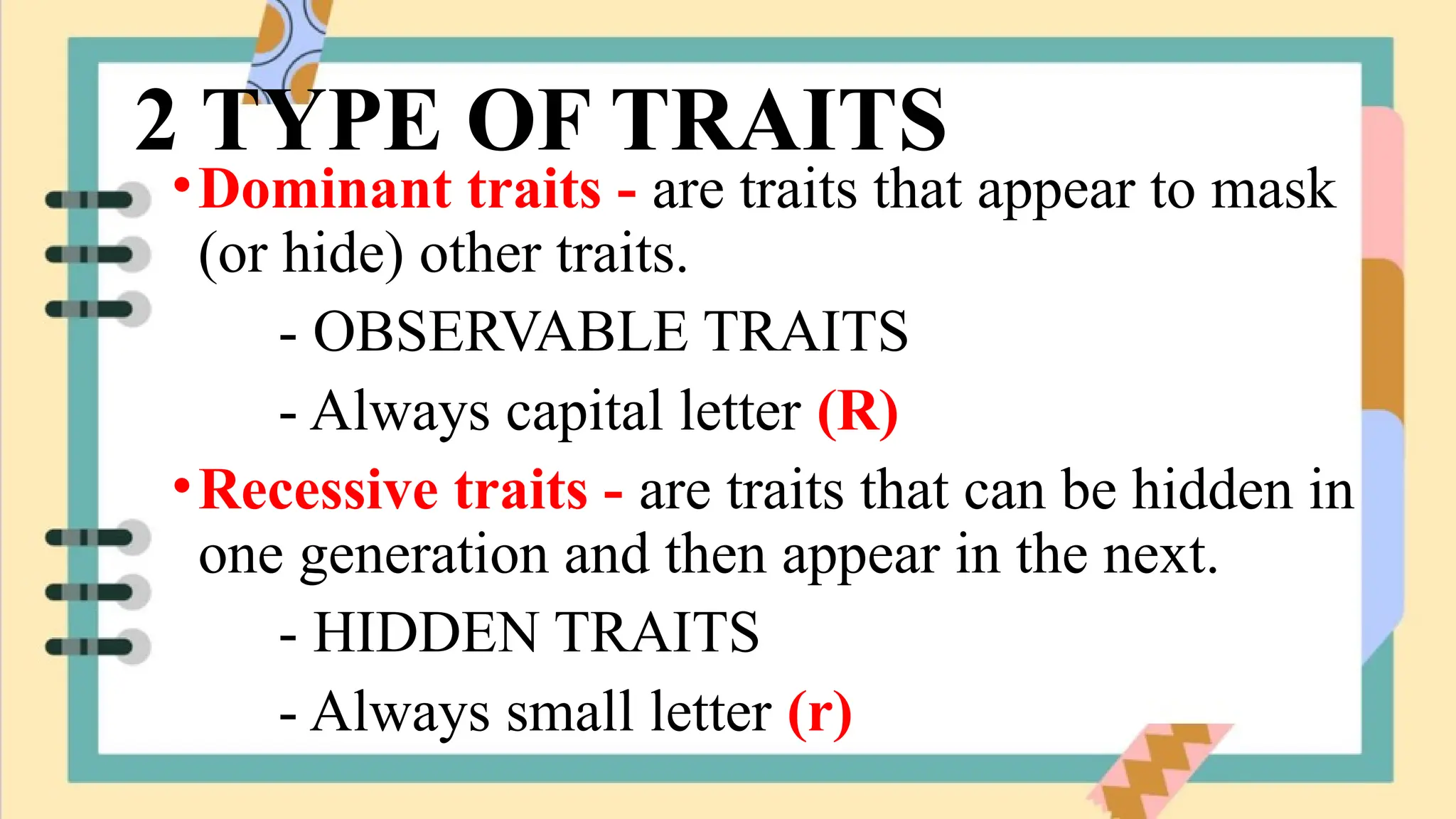 2 TYPE OF TRAITS

• Dominant traits - are traits that appear to mask (or hide) other traits.

- OBSERVABLE TRAITS

- Always capital letter (R)

• Recessive traits - are traits that can be hidden in one generation and then appear in the next.

- HIDDEN TRAITS

- Always small letter (r)